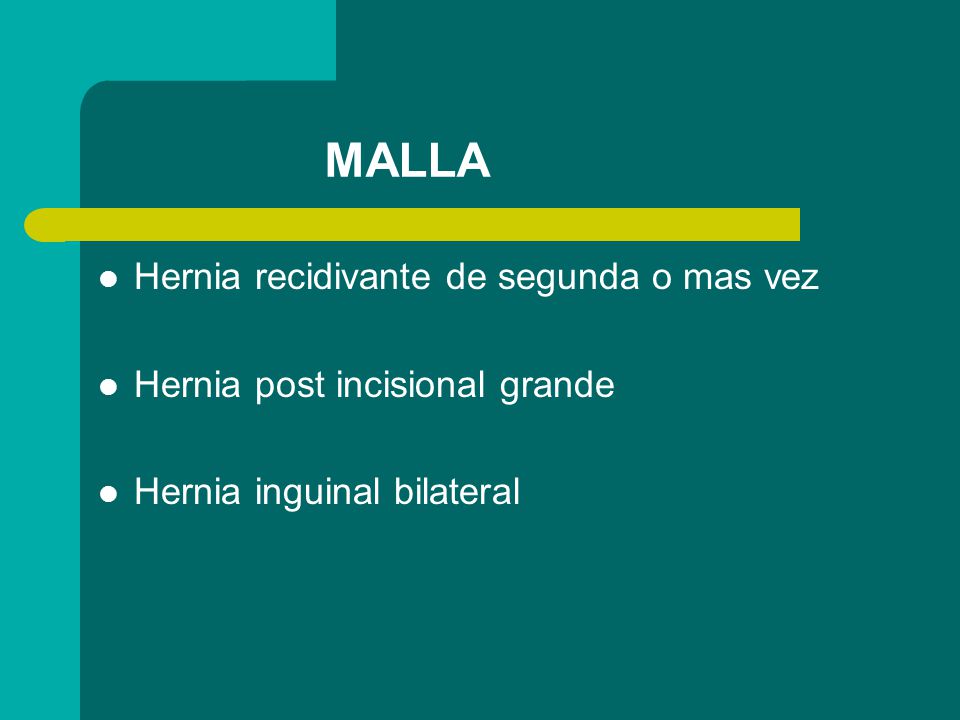 MALLA

- Hernia recidivante de segunda o mas vez
- Hernia post incisional grande
- Hernia inguinal bilateral